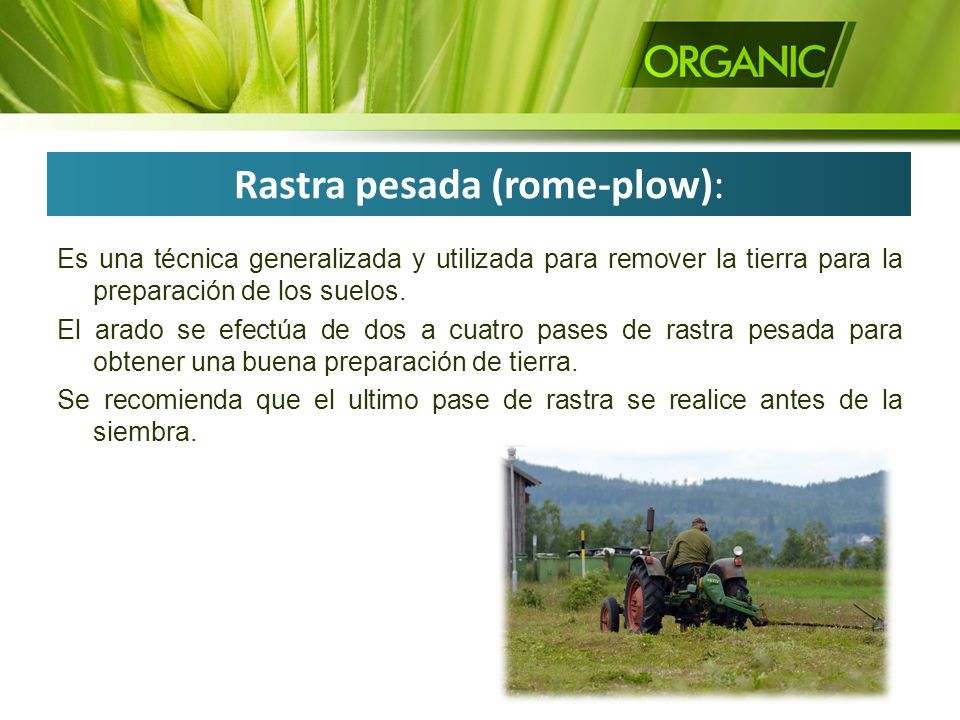 ORGANIC

Rastra pesada (rome-plow):

Es una técnica generalizada y utilizada para remover la tierra para la preparación de los suelos.

El arado se efectúa de dos a cuatro pases de rastra pesada para obtener una buena preparación de tierra.

Se recomienda que el ultimo pase de rastra se realice antes de la siembra.